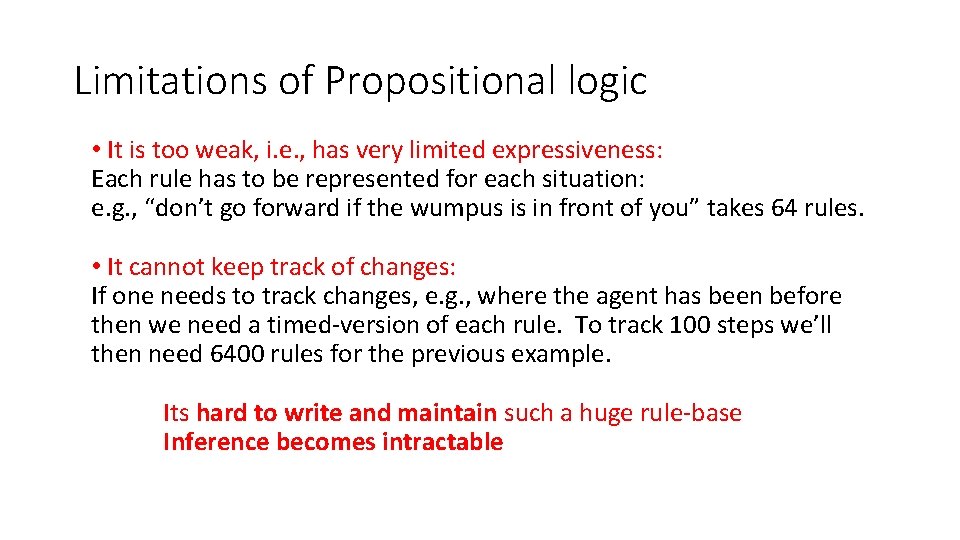 Limitations of Propositional logic

• It is too weak, i.e., has very limited expressiveness:
Each rule has to be represented for each situation:
e.g., “don’t go forward if the wumpus is in front of you” takes 64 rules.

• It cannot keep track of changes:
If one needs to track changes, e.g., where the agent has been before then we need a timed-version of each rule. To track 100 steps we’ll then need 6400 rules for the previous example.

Its hard to write and maintain such a huge rule-base
Inference becomes intractable